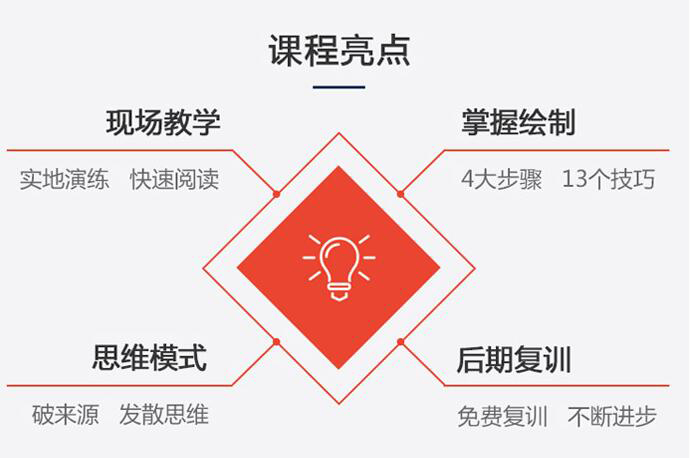 课程亮点

现场教学

实地演练　快速阅读

掌握绘制

4大步骤　13个技巧

思维模式

破来源　发散思维

后期复训

免费复训　不断进步